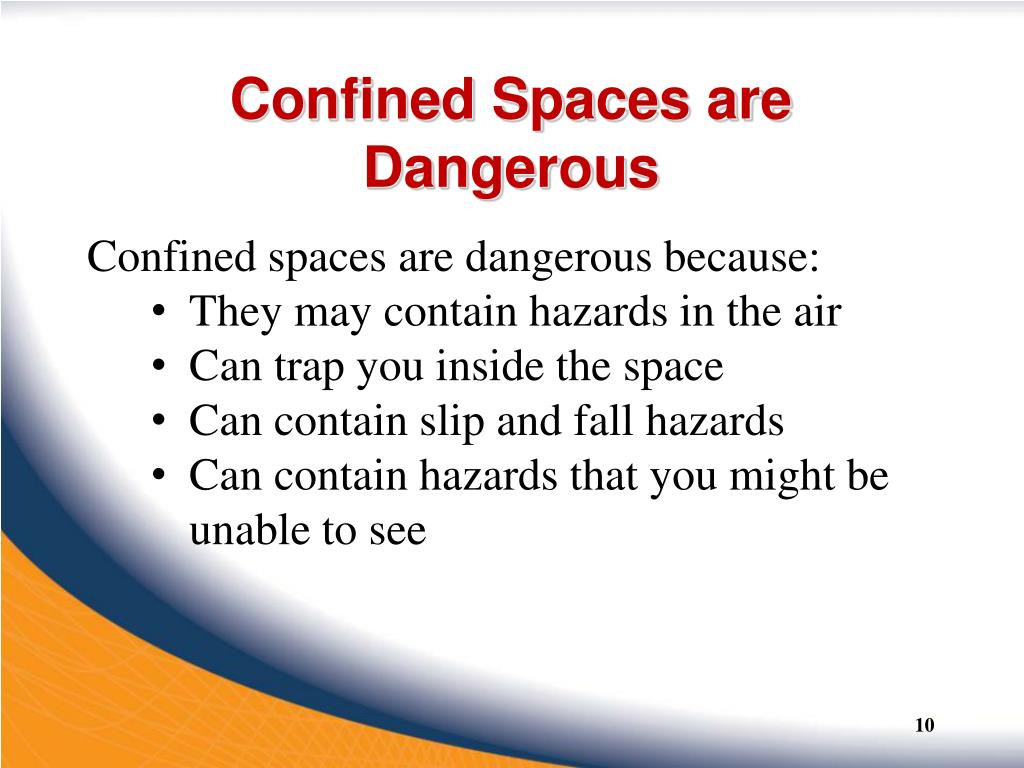 Confined Spaces are Dangerous

Confined spaces are dangerous because:
• They may contain hazards in the air
• Can trap you inside the space
• Can contain slip and fall hazards
• Can contain hazards that you might be unable to see

10